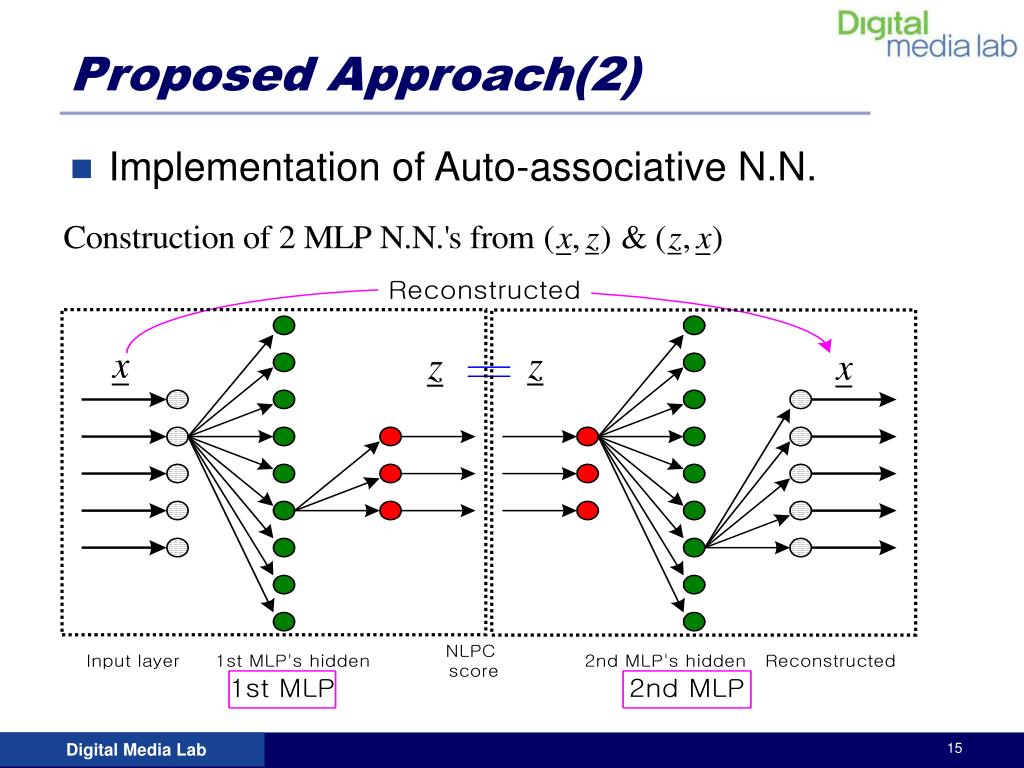 Digital media lab

Proposed Approach(2)

Implementation of Auto-associative N.N.

Construction of 2 MLP N.N.'s from $(\underline{x}, \underline{z})$ & $(\underline{z}, \underline{x})$

Reconstructed

$\underline{x}$

$\underline{z}$ $=$ $\underline{z}$

$\underline{x}$

Input layer

1st MLP's hidden

NLPC score

2nd MLP's hidden

Reconstructed

1st MLP

2nd MLP

Digital Media Lab

15